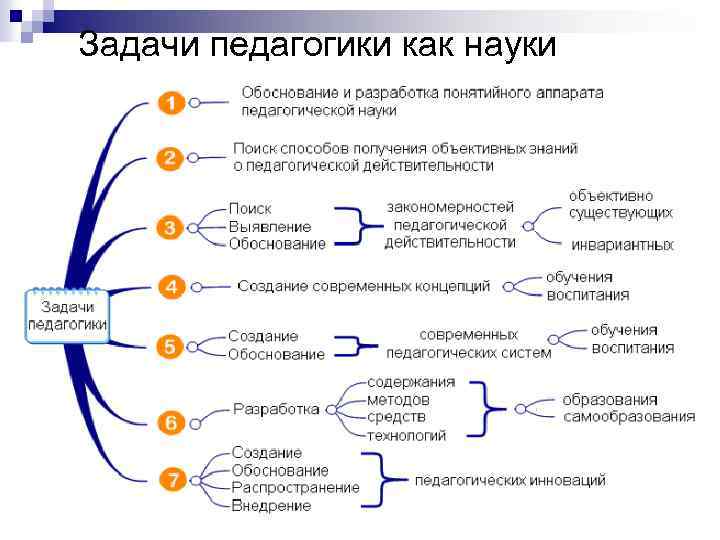 Задачи педагогики как науки

Задачи педагогики

1 Обоснование и разработка понятийного аппарата педагогической науки

2 Поиск способов получения объективных знаний о педагогической действительности

3 Поиск
Выявление
Обоснование
закономерностей педагогической действительности
объективно существующих
инвариантных

4 Создание современных концепций
обучения
воспитания

5 Создание
Обоснование
современных педагогических систем
обучения
воспитания

6 Разработка
содержания
методов
средств
технологий
образования
самообразования

7 Создание
Обоснование
Распространение
Внедрение
педагогических инноваций